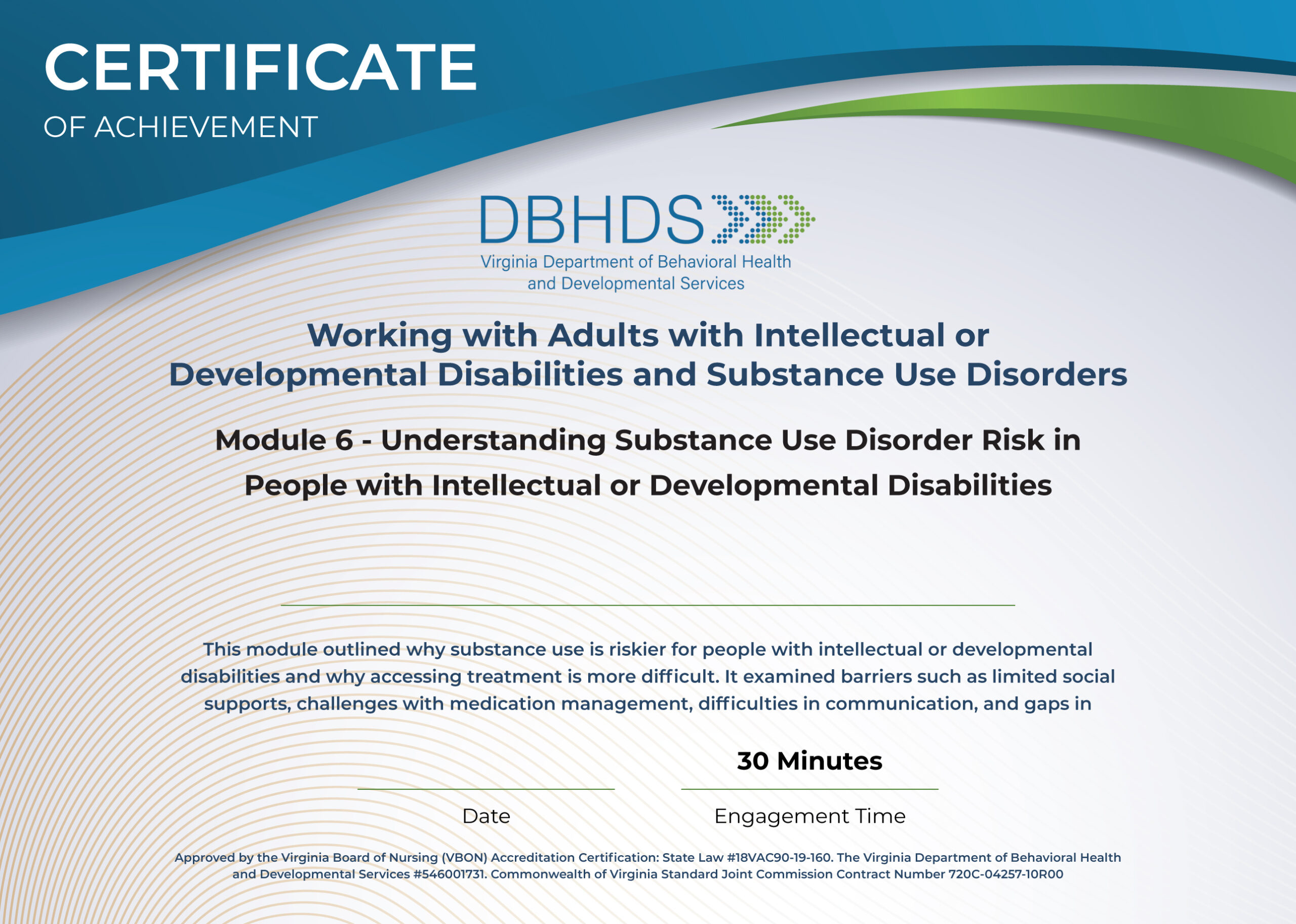 CERTIFICATE
OF ACHIEVEMENT

DBHDS
Virginia Department of Behavioral Health and Developmental Services

Working with Adults with Intellectual or Developmental Disabilities and Substance Use Disorders

Module 6 - Understanding Substance Use Disorder Risk in People with Intellectual or Developmental Disabilities

This module outlined why substance use is riskier for people with intellectual or developmental disabilities and why accessing treatment is more difficult. It examined barriers such as limited social supports, challenges with medication management, difficulties in communication, and gaps in

30 Minutes

Date

Engagement Time

Approved by the Virginia Board of Nursing (VBON) Accreditation Certification: State Law #18VAC90-19-160. The Virginia Department of Behavioral Health and Developmental Services #546001731. Commonwealth of Virginia Standard Joint Commission Contract Number 720C-04257-10R00